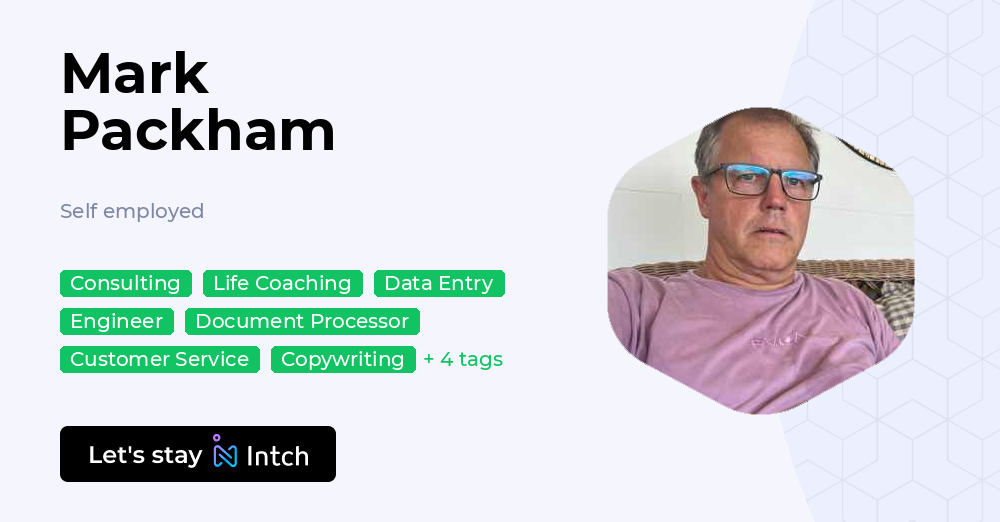 Mark Packham

Self employed

Consulting
Life Coaching
Data Entry
Engineer
Document Processor
Customer Service
Copywriting
+ 4 tags

Let's stay Intch